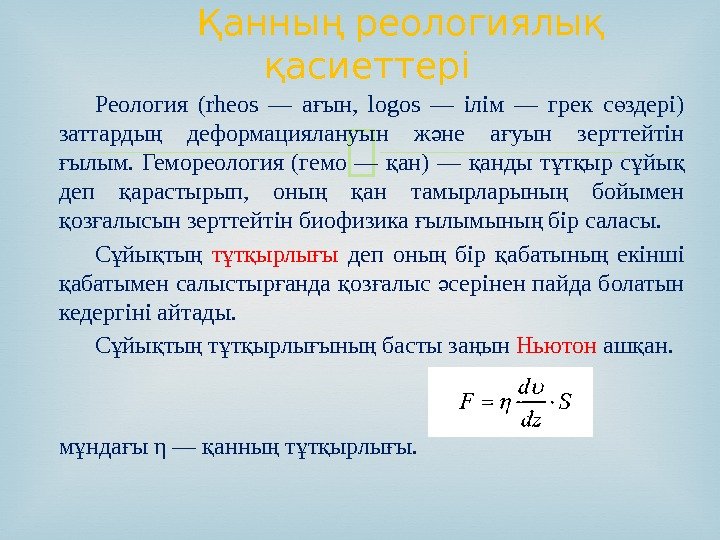 Қанның реологиялық қасиеттері

Реология (rheos — ағын, logos — ілім — грек сөздері) заттардың деформациялануын және ағуын зерттейтін ғылым. Гемореология (гемо — қан) — қанды тұтқыр сұйық деп қарастырып, оның қан тамырларының бойымен қозғалысын зерттейтін биофизика ғылымының бір саласы.

Сұйықтың тұтқырлығы деп оның бір қабатының екінші қабатымен салыстырғанда қозғалыс әсерінен пайда болатын кедергіні айтады.

Сұйықтың тұтқырлығының басты заңын Ньютон ашқан.

$F = \eta \frac{d\upsilon}{dz} \cdot S$

мұндағы η — қанның тұтқырлығы.